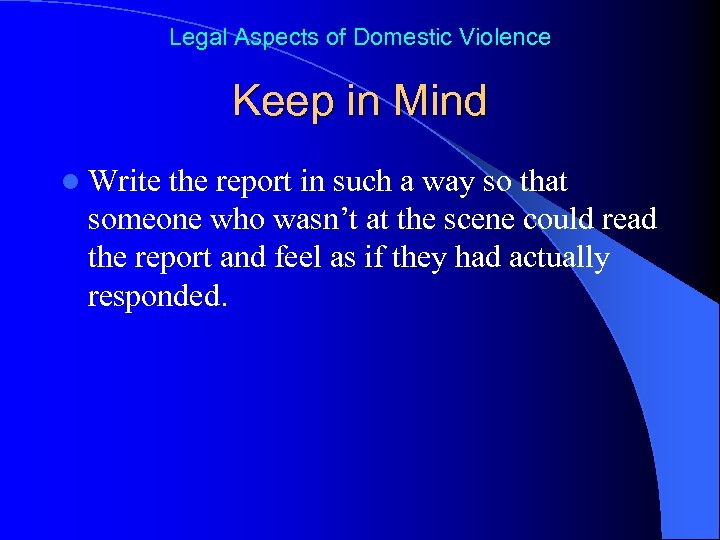 Legal Aspects of Domestic Violence

Keep in Mind

Write the report in such a way so that someone who wasn’t at the scene could read the report and feel as if they had actually responded.